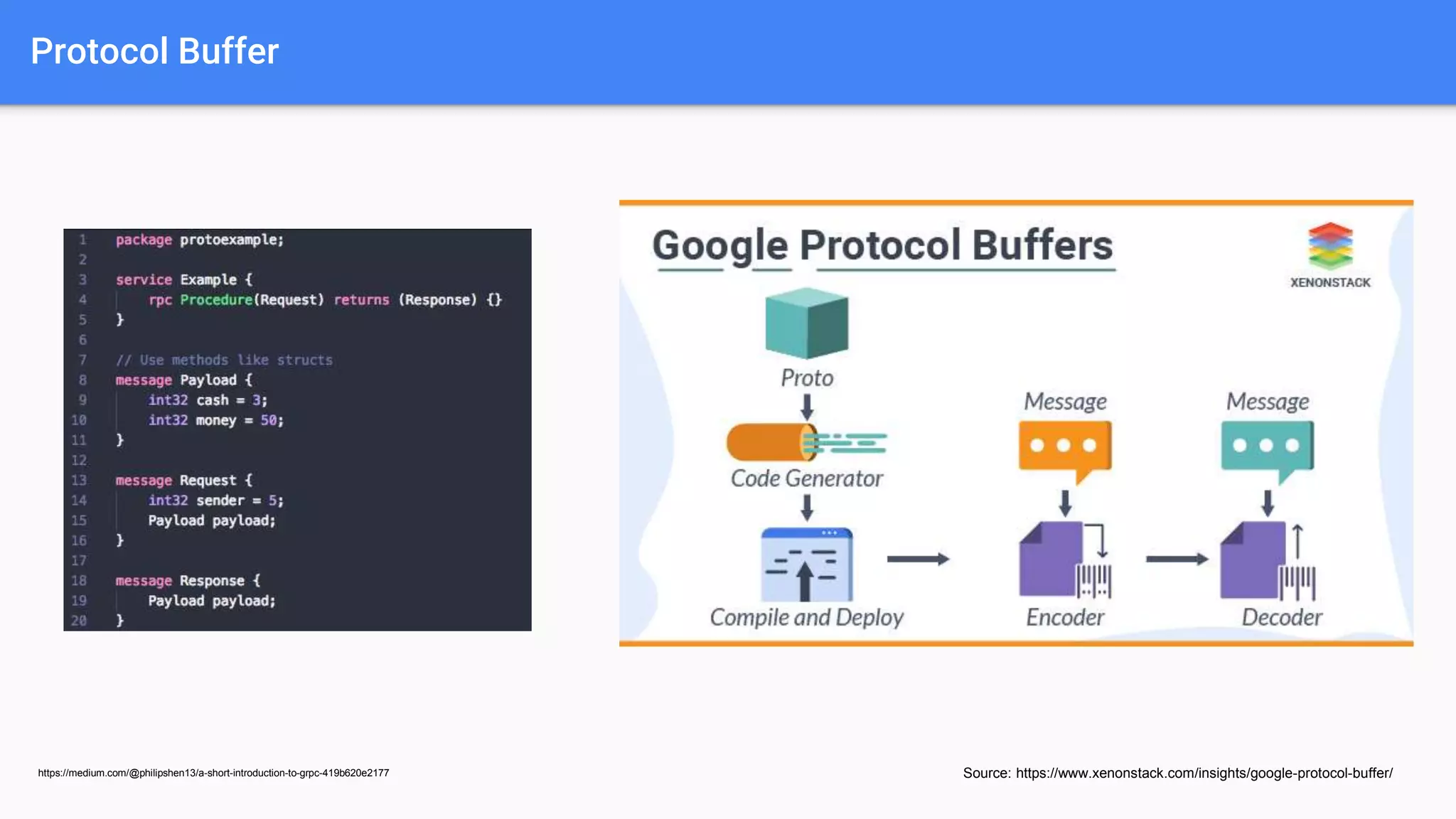 Protocol Buffer

1 package protoexample;
2
3 service Example {
4 rpc Procedure(Request) returns (Response) {}
5 }
6
7 // Use methods like structs
8 message Payload {
9 int32 cash = 3;
10 int32 money = 50;
11 }
12
13 message Request {
14 int32 sender = 5;
15 Payload payload;
16 }
17
18 message Response {
19 Payload payload;
20 }

Google Protocol Buffers

XENONSTACK

Proto

Code Generator

Compile and Deploy

Message

Encoder

Message

Decoder

https://medium.com/@philipshen13/a-short-introduction-to-grpc-419b620e2177

Source: https://www.xenonstack.com/insights/google-protocol-buffer/